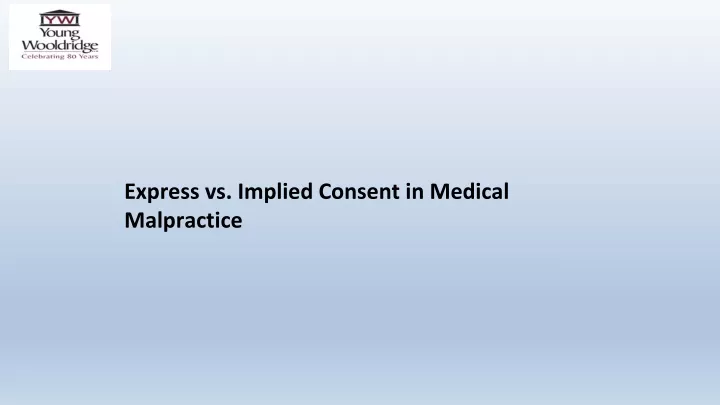 YW
Young
Wooldridge
Celebrating 80 Years

Express vs. Implied Consent in Medical Malpractice